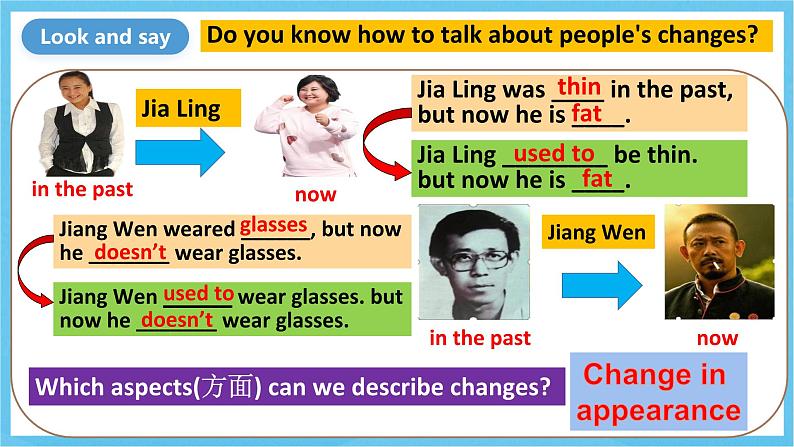 Look and say

Do you know how to talk about people's changes?

Jia Ling

in the past

now

Jia Ling was thin in the past, but now he is fat.

Jia Ling used to be thin. but now he is fat.

Jiang Wen weared glasses, but now he doesn't wear glasses.

Jiang Wen used to wear glasses. but now he doesn't wear glasses.

Jiang Wen

in the past

now

Which aspects(方面) can we describe changes?

Change in appearance